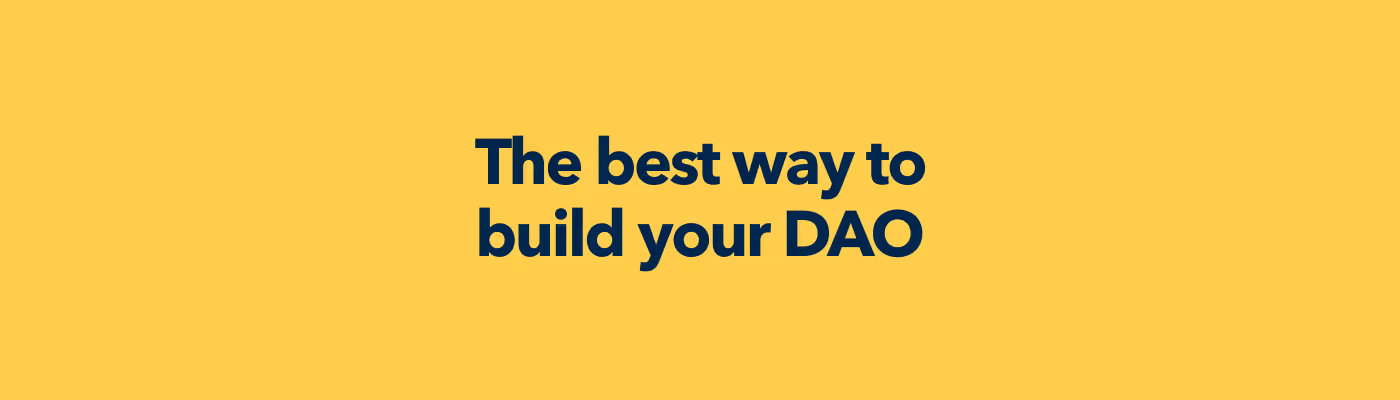 The best way to build your DAO